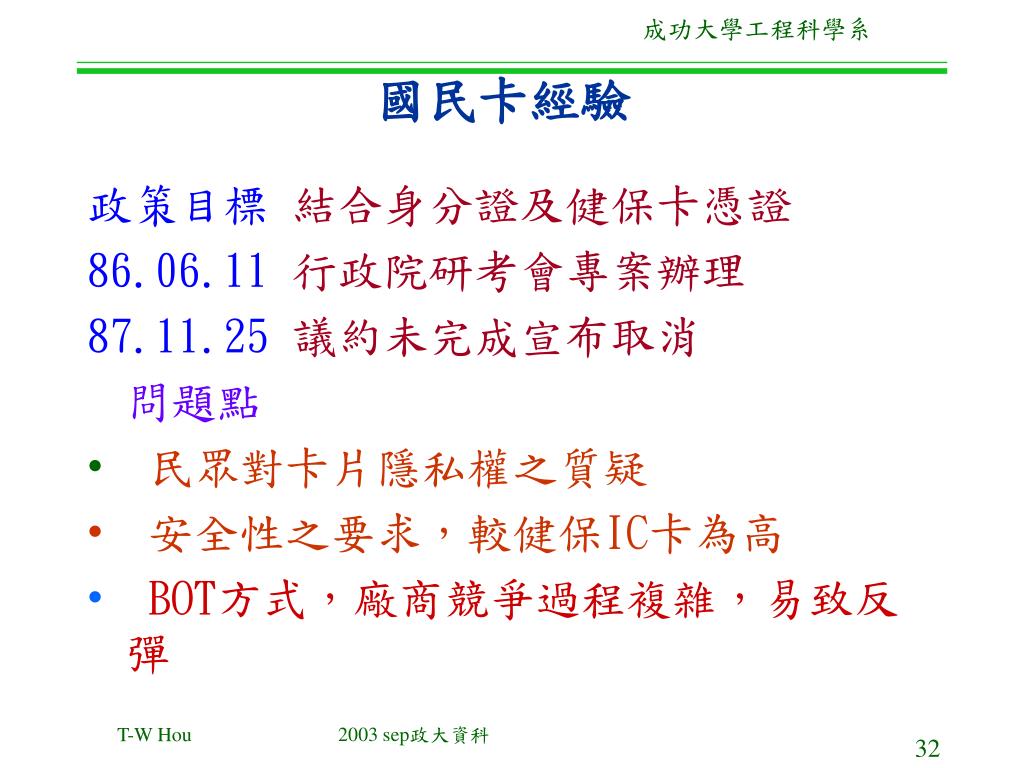 成功大學工程科學系

國民卡經驗

政策目標 結合身分證及健保卡憑證
86.06.11 行政院研考會專案辦理
87.11.25 議約未完成宣布取消

問題點

• 民眾對卡片隱私權之質疑
• 安全性之要求，較健保IC卡為高
• BOT方式，廠商競爭過程複雜，易致反彈

T-W Hou

2003 sep政大資料

32